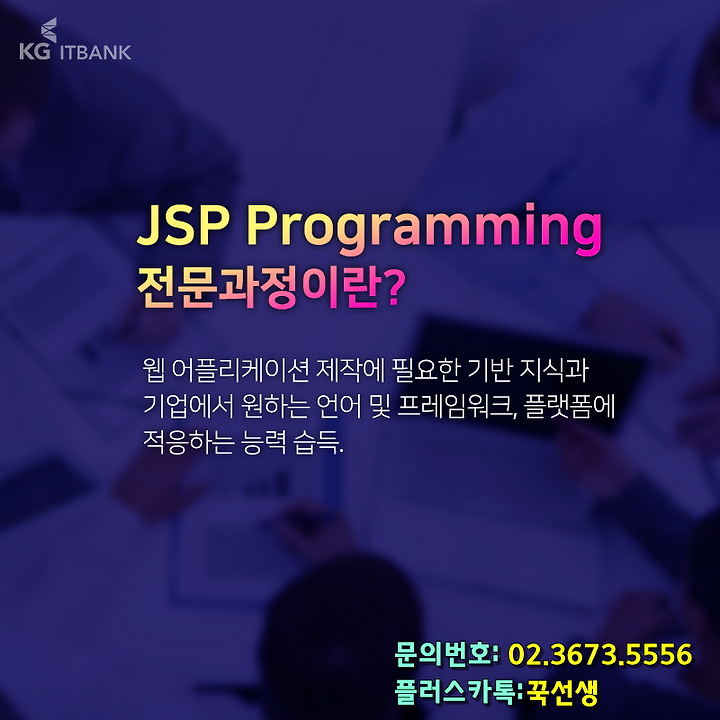 KG ITBANK

JSP Programming
전문과정이란?

웹 어플리케이션 제작에 필요한 기반 지식과 기업에서 원하는 언어 및 프레임워크, 플랫폼에 적응하는 능력 습득.

문의번호: 02.3673.5556
플러스카톡:꾹선생